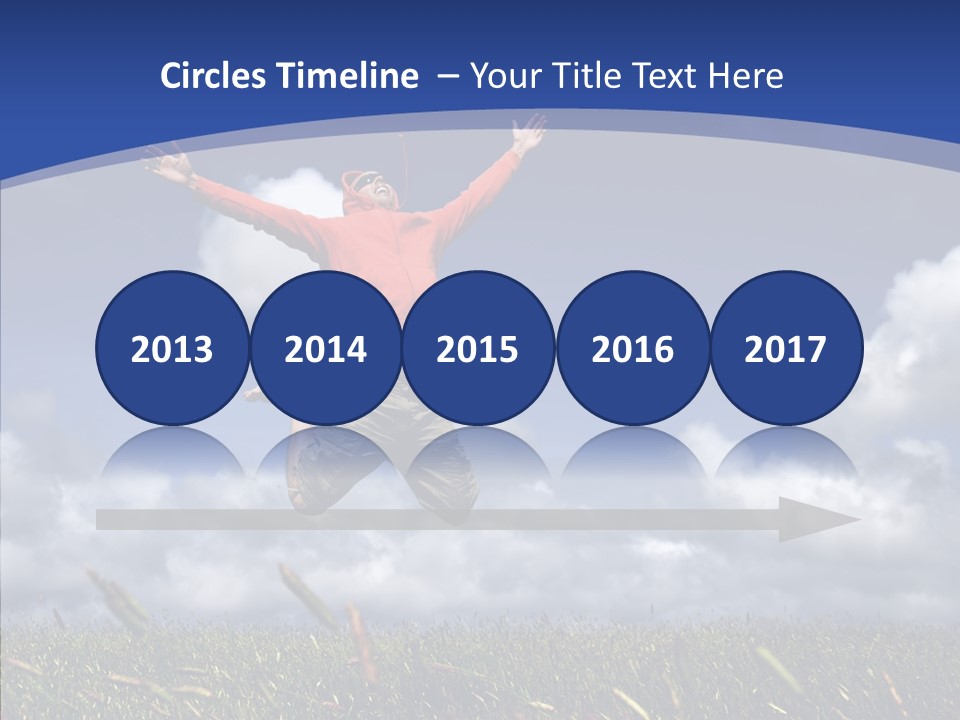 Circles Timeline – Your Title Text Here

2013 2014 2015 2016 2017